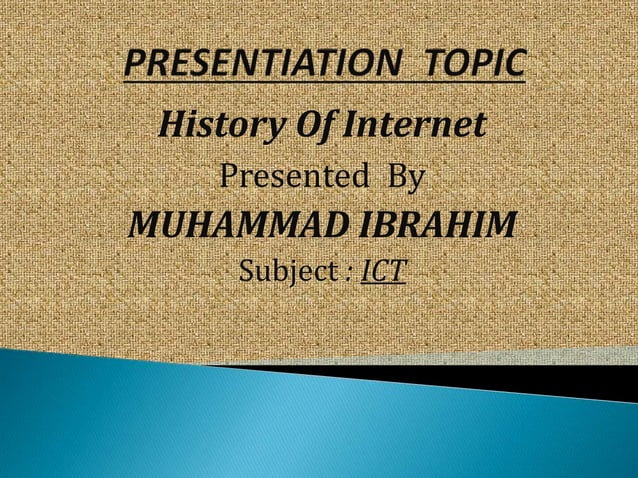 PRESENTIATION TOPIC

History Of Internet

Presented By

MUHAMMAD IBRAHIM

Subject : ICT